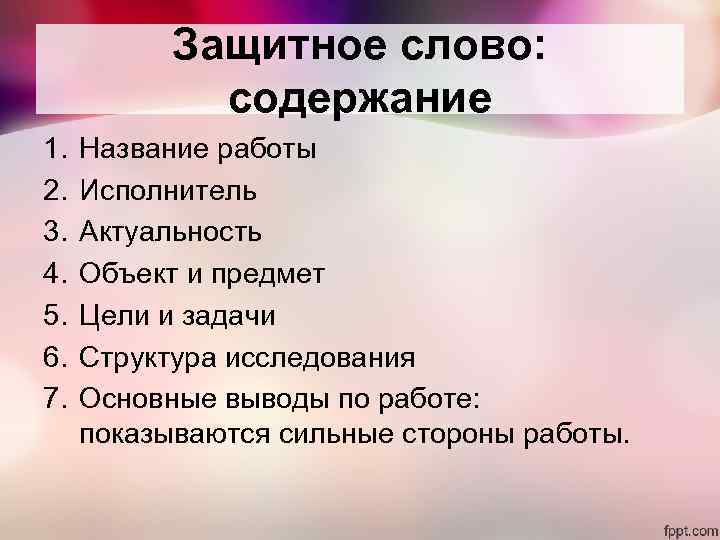 Защитное слово: содержание

1. Название работы
2. Исполнитель
3. Актуальность
4. Объект и предмет
5. Цели и задачи
6. Структура исследования
7. Основные выводы по работе: показываются сильные стороны работы.

fppt.com